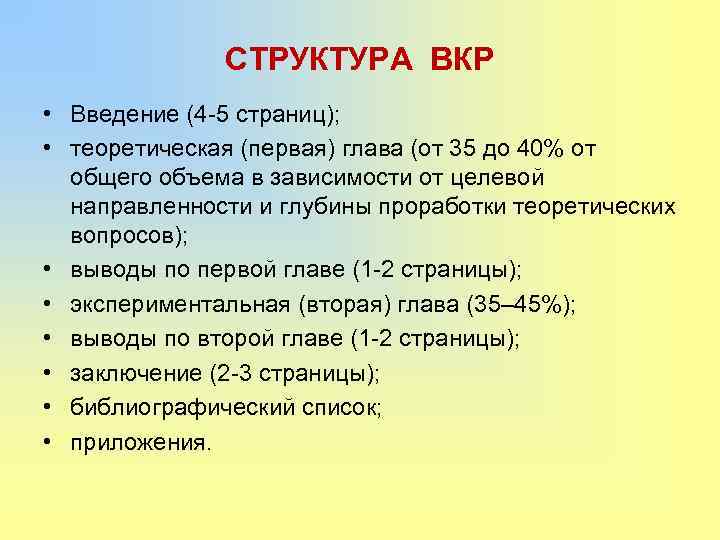 СТРУКТУРА ВКР

• Введение (4-5 страниц);
• теоретическая (первая) глава (от 35 до 40% от общего объема в зависимости от целевой направленности и глубины проработки теоретических вопросов);
• выводы по первой главе (1-2 страницы);
• экспериментальная (вторая) глава (35–45%);
• выводы по второй главе (1-2 страницы);
• заключение (2-3 страницы);
• библиографический список;
• приложения.